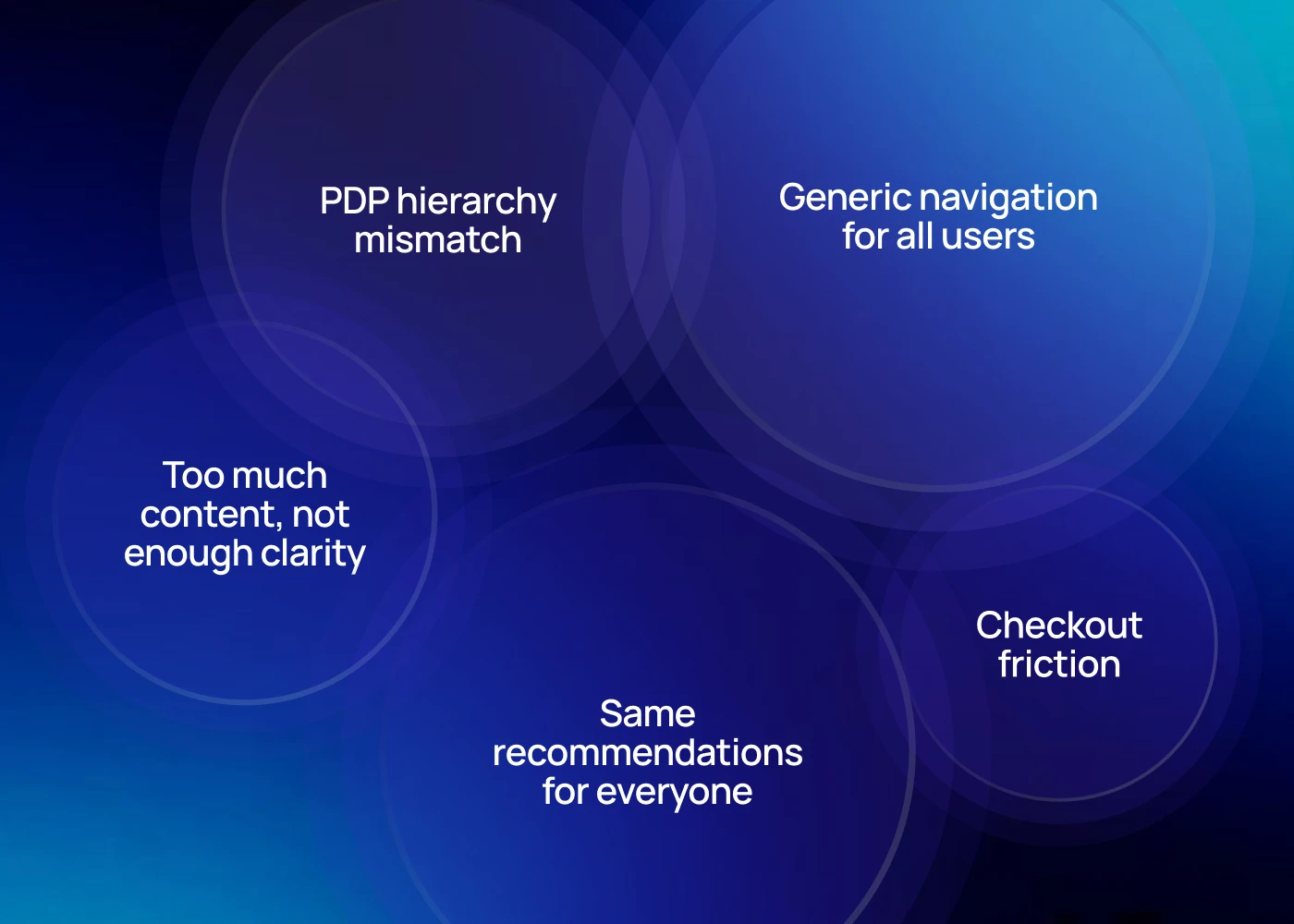 PDP hierarchy mismatch

Generic navigation for all users

Too much content, not enough clarity

Checkout friction

Same recommendations for everyone